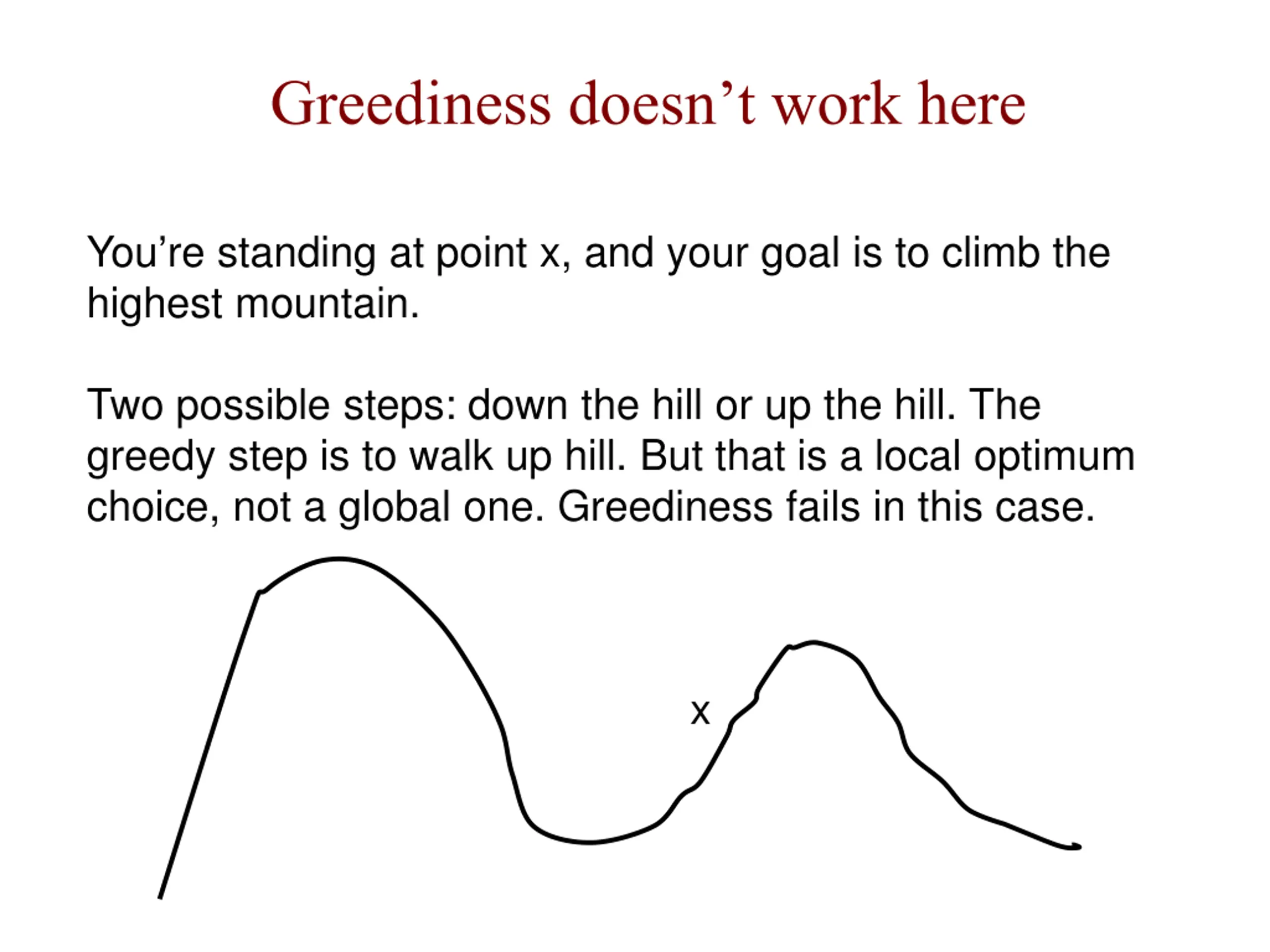 Greediness doesn’t work here

You’re standing at point x, and your goal is to climb the highest mountain.

Two possible steps: down the hill or up the hill. The greedy step is to walk up hill. But that is a local optimum choice, not a global one. Greediness fails in this case.

x